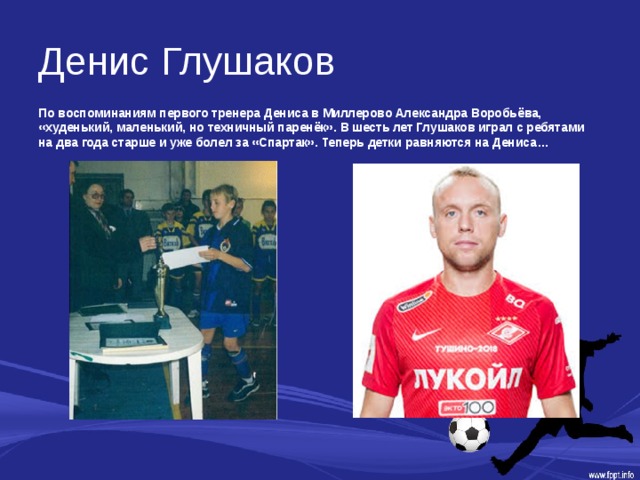 Денис Глушаков

По воспоминаниям первого тренера Дениса в Миллерово Александра Воробьёва, «худенький, маленький, но техничный паренёк». В шесть лет Глушаков играл с ребятами на два года старше и уже болел за «Спартак». Теперь детки равняются на Дениса…

BQ

ТУШИНО-2018

ЛУКОЙЛ

ЭКТО 100

www.fppt.info